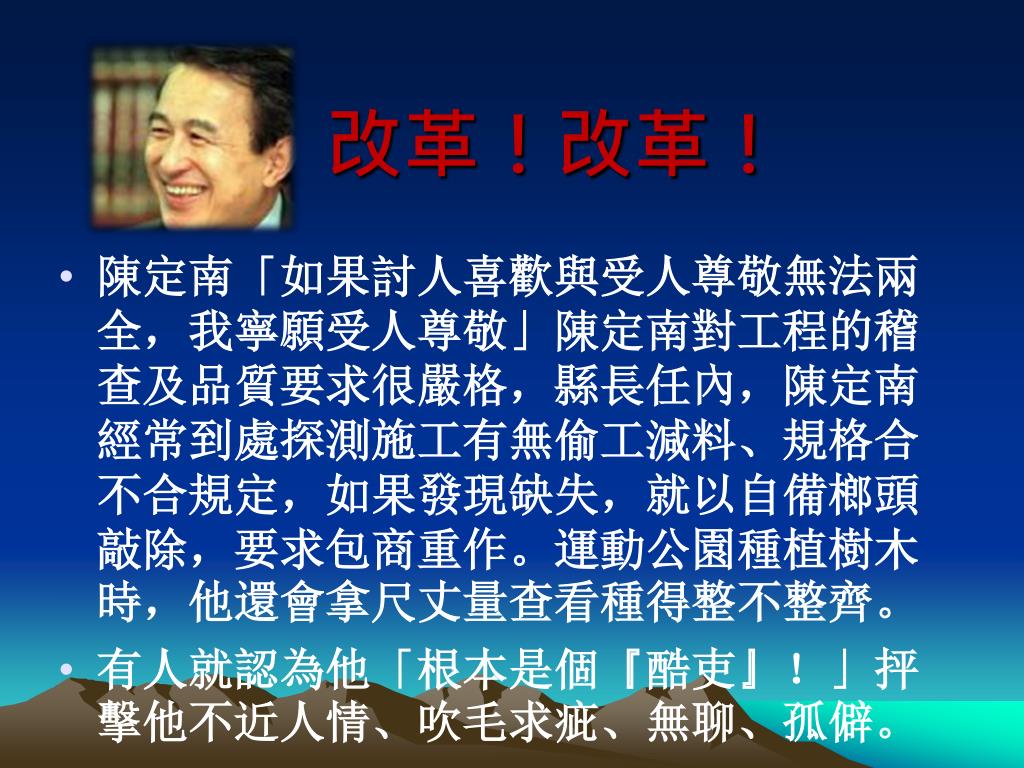 改革！改革！

• 陳定南「如果討人喜歡與受人尊敬無法兩全，我寧願受人尊敬」陳定南對工程的稽查及品質要求很嚴格，縣長任內，陳定南經常到處探測施工有無偷工減料、規格合不合規定，如果發現缺失，就以自備榔頭敲除，要求包商重作。運動公園種植樹木時，他還會拿尺丈量查看種得整不整齊。

• 有人就認為他「根本是個『酷吏』！」抨擊他不近人情、吹毛求疵、無聊、孤僻。